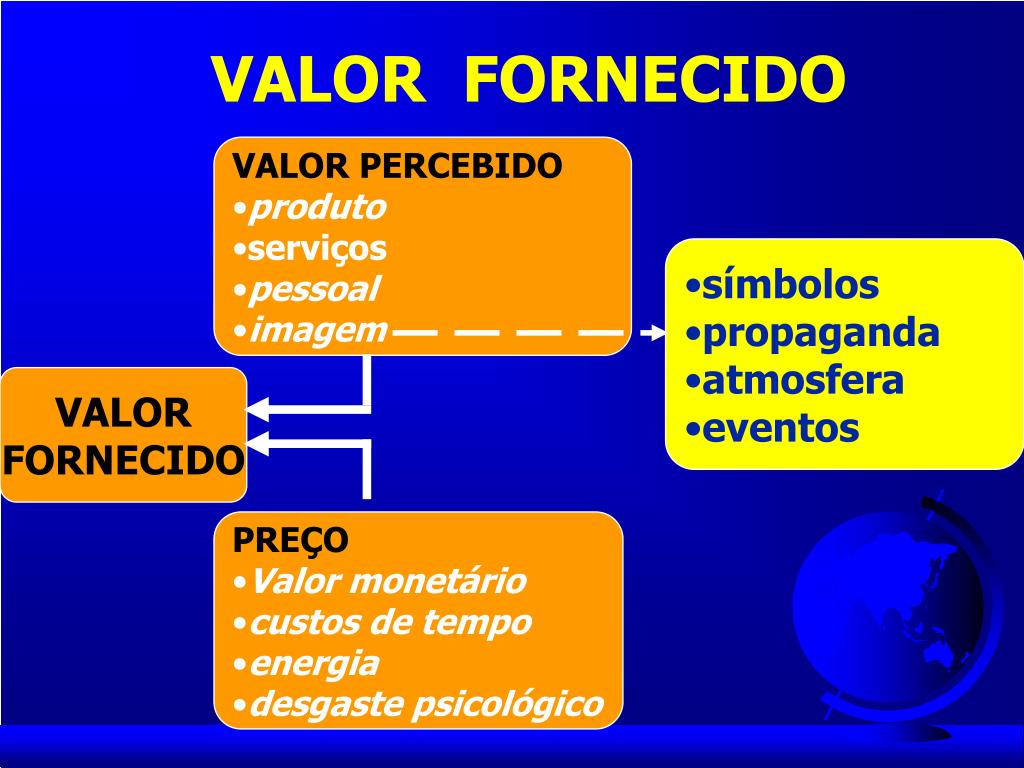 VALOR FORNECIDO

VALOR PERCEBIDO
•produto
•serviços
•pessoal
•imagem

•símbolos
•propaganda
•atmosfera
•eventos

VALOR FORNECIDO

PREÇO
•Valor monetário
•custos de tempo
•energia
•desgaste psicológico